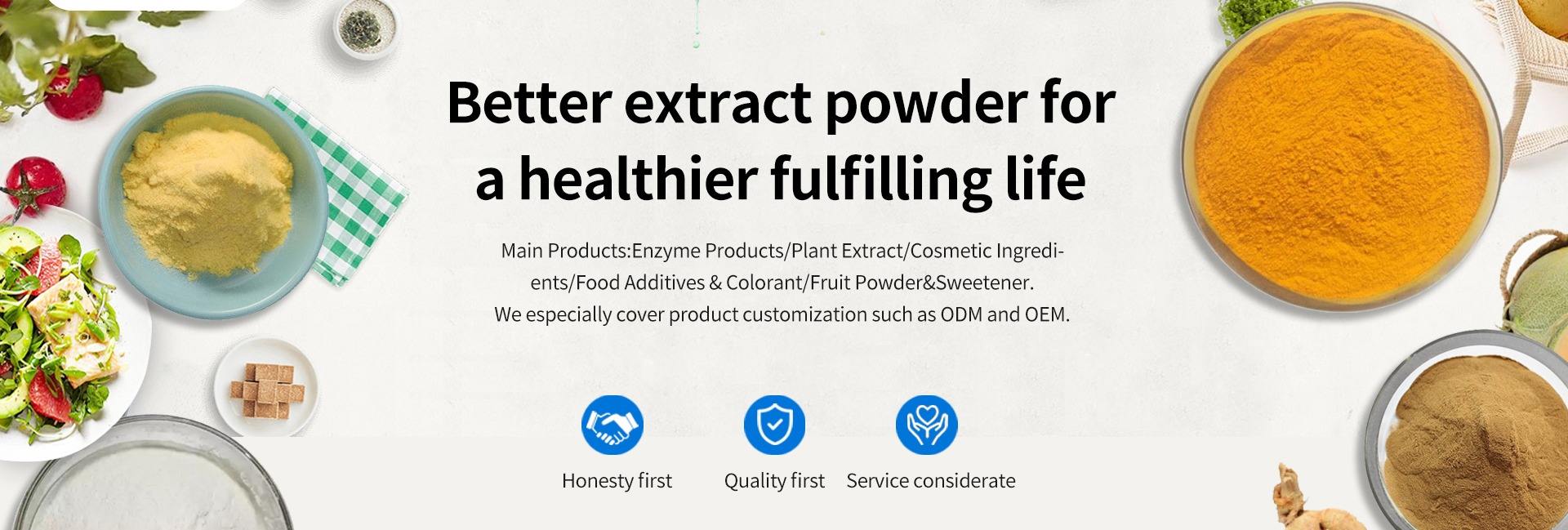 Better extract powder for a healthier fulfilling life

Main Products:Enzyme Products/Plant Extract/Cosmetic Ingredients/Food Additives & Colorant/Fruit Powder&Sweetener.
We especially cover product customization such as ODM and OEM.

Honesty first

Quality first

Service considerate